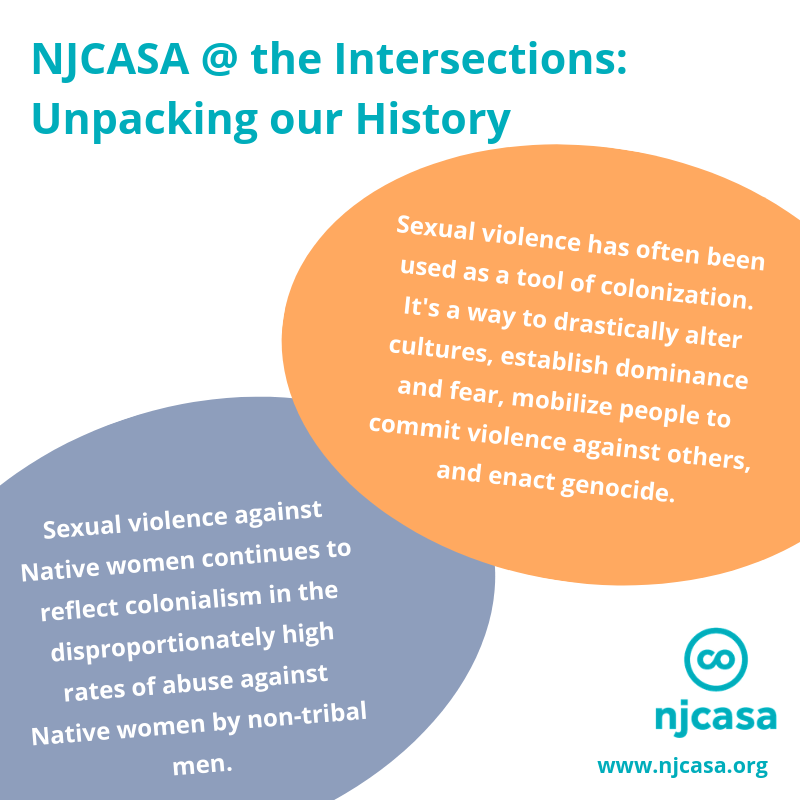 NJCASA @ the Intersections: Unpacking our History

Sexual violence has often been used as a tool of colonization. It's a way to drastically alter cultures, establish dominance and fear, mobilize people to commit violence against others, and enact genocide.

Sexual violence against Native women continues to reflect colonialism in the disproportionately high rates of abuse against Native women by non-tribal men.

njcasa

www.njcasa.org